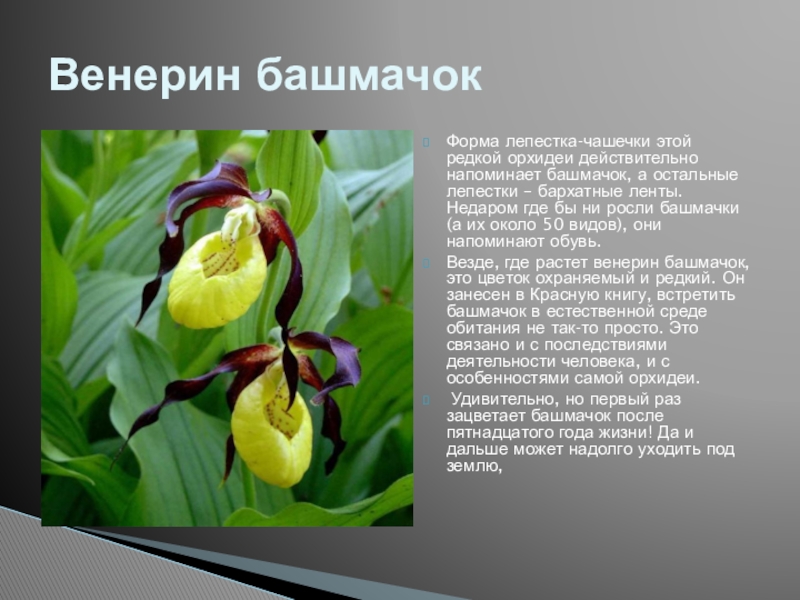 Венерин башмачок

Форма лепестка-чашечки этой редкой орхидеи действительно напоминает башмачок, а остальные лепестки – бархатные ленты. Недаром где бы ни росли башмачки (а их около 50 видов), они напоминают обувь.

Везде, где растет венерин башмачок, это цветок охраняемый и редкий. Он занесен в Красную книгу, встретить башмачок в естественной среде обитания не так-то просто. Это связано и с последствиями деятельности человека, и с особенностями самой орхидеи.

Удивительно, но первый раз зацветает башмачок после пятнадцатого года жизни! Да и дальше может надолго уходить под землю,